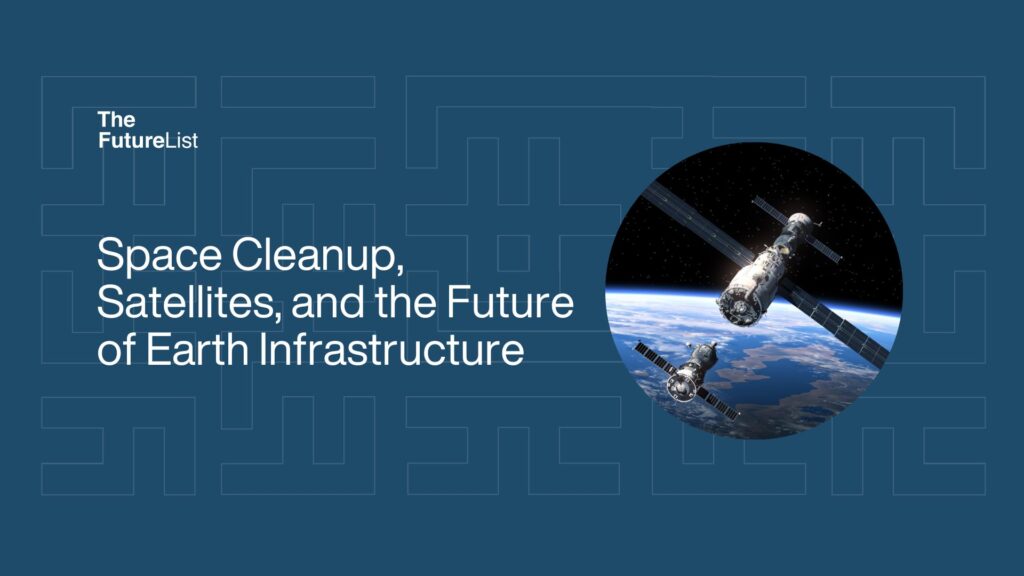 The FutureList

Space Cleanup, Satellites, and the Future of Earth Infrastructure